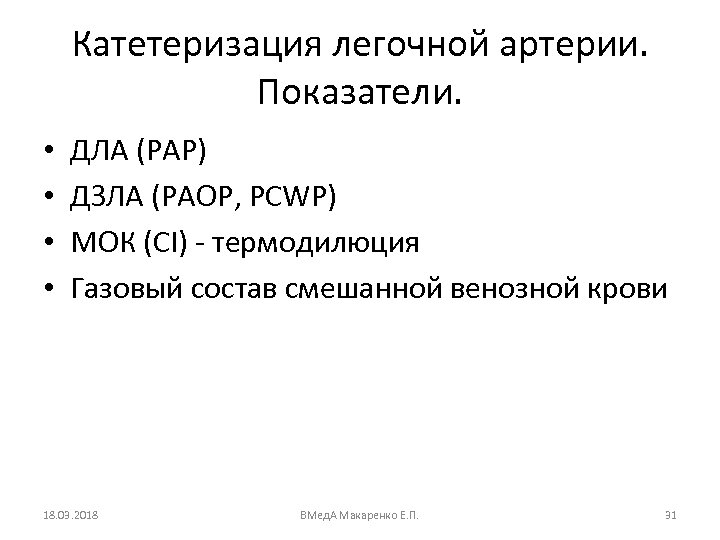 Катетеризация легочной артерии. Показатели.

• ДЛА (PAP)
• ДЗЛА (PAOP, PCWP)
• МОК (CI) - термодилюция
• Газовый состав смешанной венозной крови

18.03.2018

ВМедА Макаренко Е.П.

31